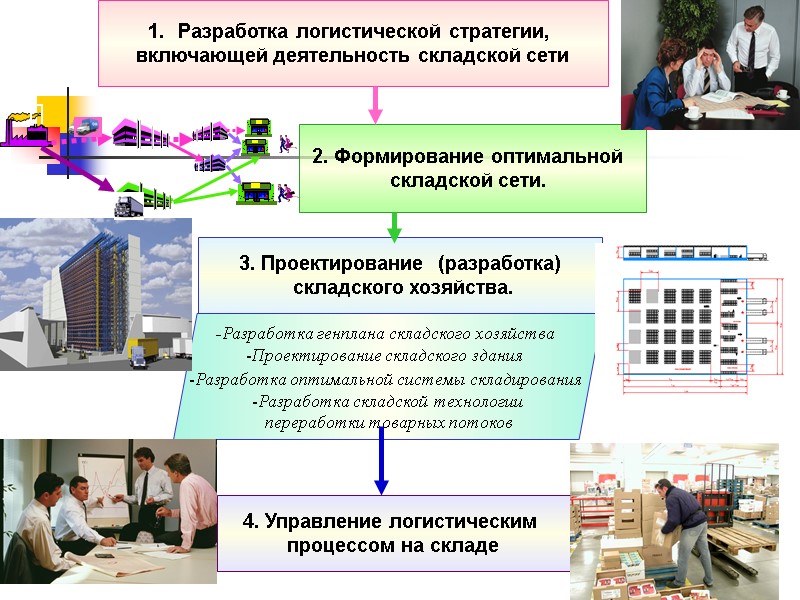 1. Разработка логистической стратегии, включающей деятельность складской сети

2. Формирование оптимальной складской сети.

3. Проектирование (разработка) складского хозяйства.

-Разработка генплана складского хозяйства
-Проектирование складского здания
-Разработка оптимальной системы складирования
-Разработка складской технологии переработки товарных потоков

4. Управление логистическим процессом на складе